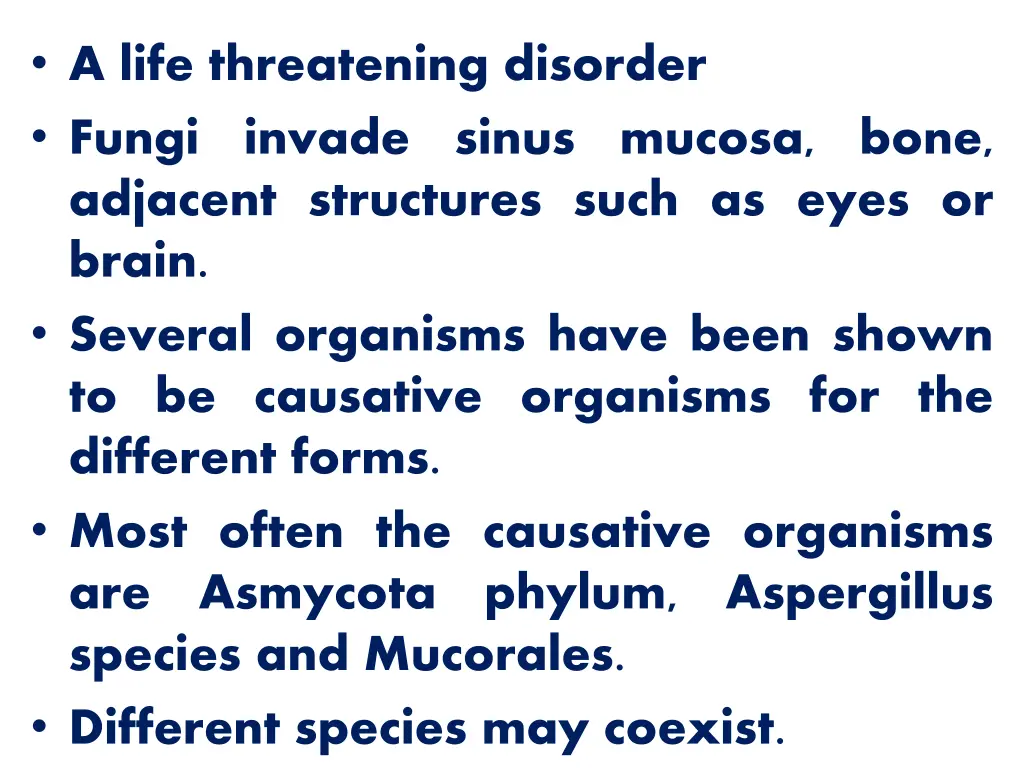 • A life threatening disorder
• Fungi invade sinus mucosa, bone, adjacent structures such as eyes or brain.
• Several organisms have been shown to be causative organisms for the different forms.
• Most often the causative organisms are Asmycota phylum, Aspergillus species and Mucorales.
• Different species may coexist.